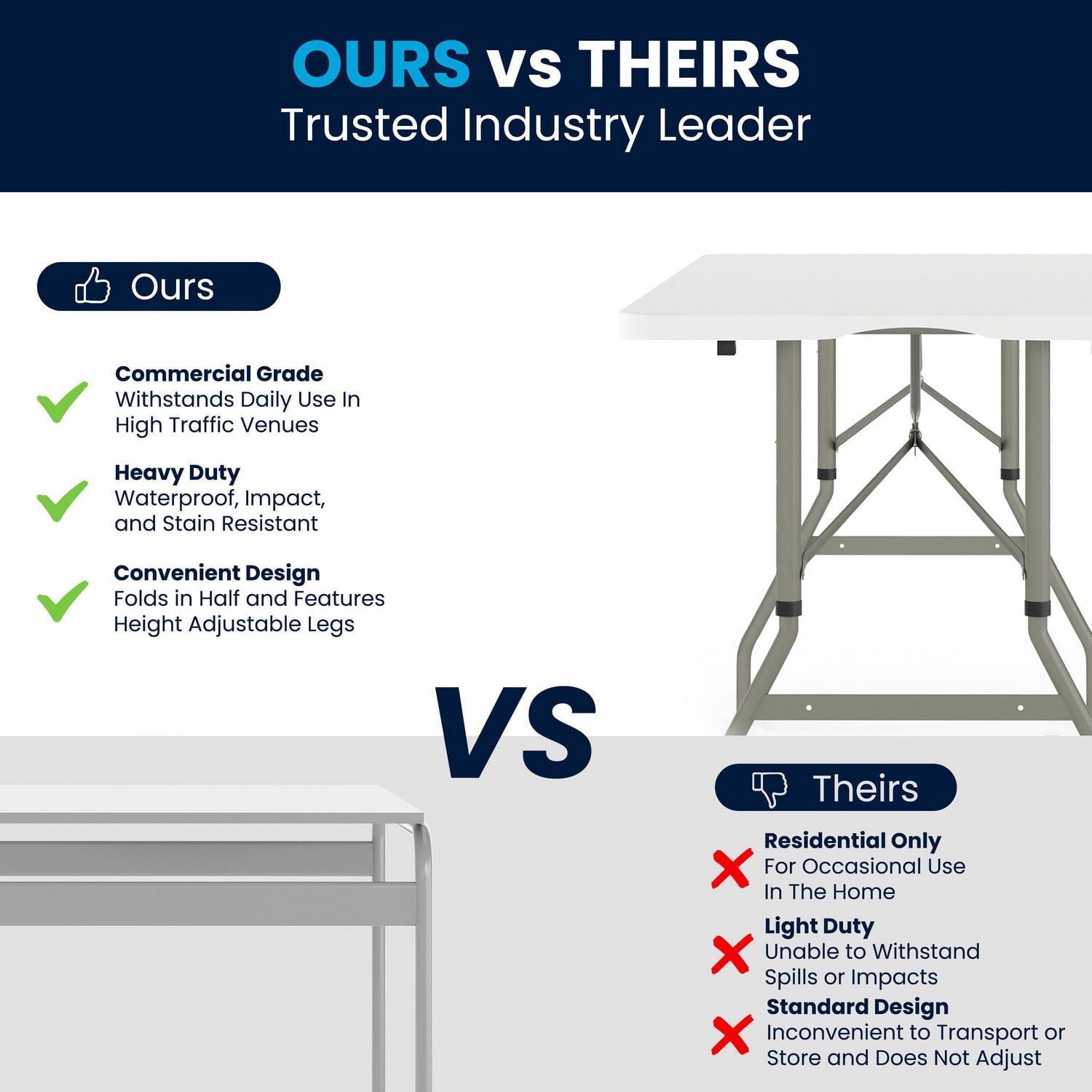 OURS vs THEIRS
Trusted Industry Leader

Ours

Commercial Grade
Withstands Daily Use In High Traffic Venues

Heavy Duty
Waterproof, Impact, and Stain Resistant

Convenient Design
Folds in Half and Features Height Adjustable Legs

VS

Theirs

Residential Only
For Occasional Use In The Home

Light Duty
Unable to Withstand Spills or Impacts

Standard Design
Inconvenient to Transport or Store and Does Not Adjust